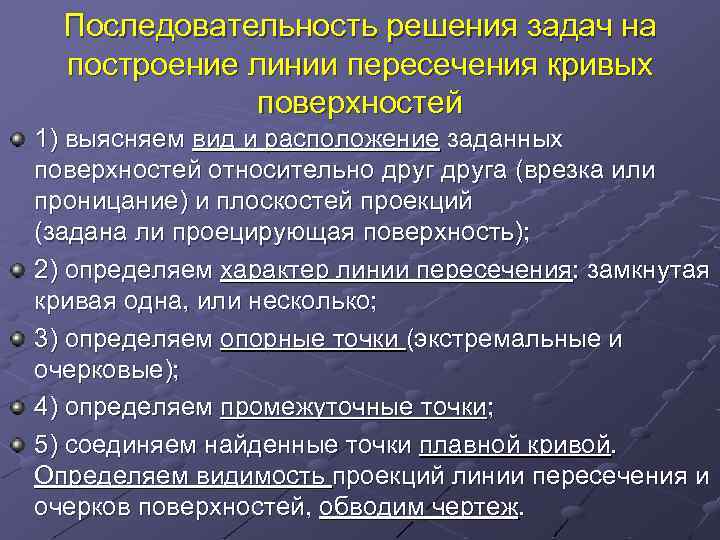 Последовательность решения задач на построение линии пересечения кривых поверхностей

1) выясняем вид и расположение заданных поверхностей относительно друг друга (врезка или проницание) и плоскостей проекций (задана ли проецирующая поверхность);

2) определяем характер линии пересечения: замкнутая кривая одна, или несколько;

3) определяем опорные точки (экстремальные и очерковые);

4) определяем промежуточные точки;

5) соединяем найденные точки плавной кривой. Определяем видимость проекций линии пересечения и очерков поверхностей, обводим чертеж.